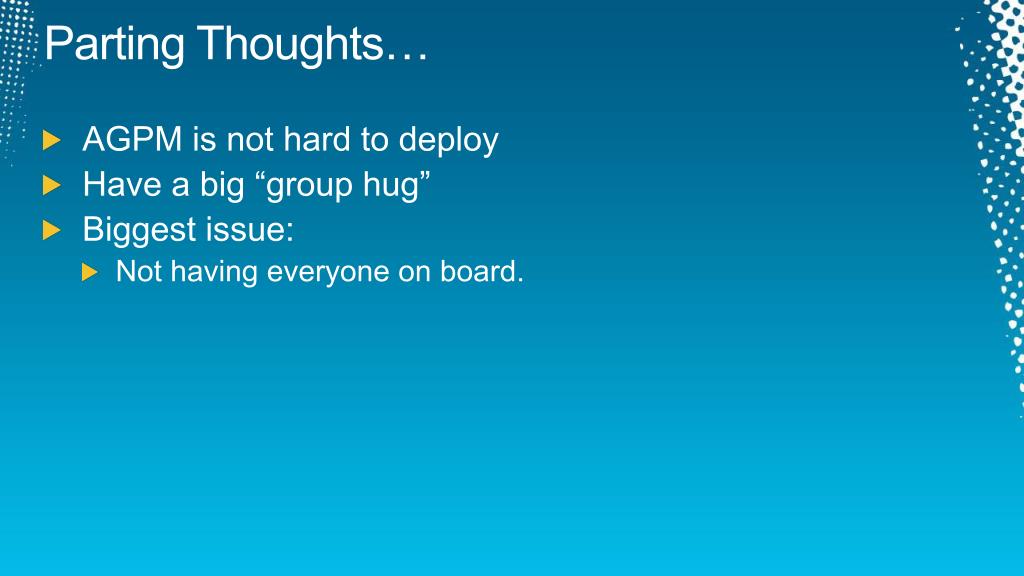 Parting Thoughts…

AGPM is not hard to deploy
Have a big “group hug”
Biggest issue:
Not having everyone on board.